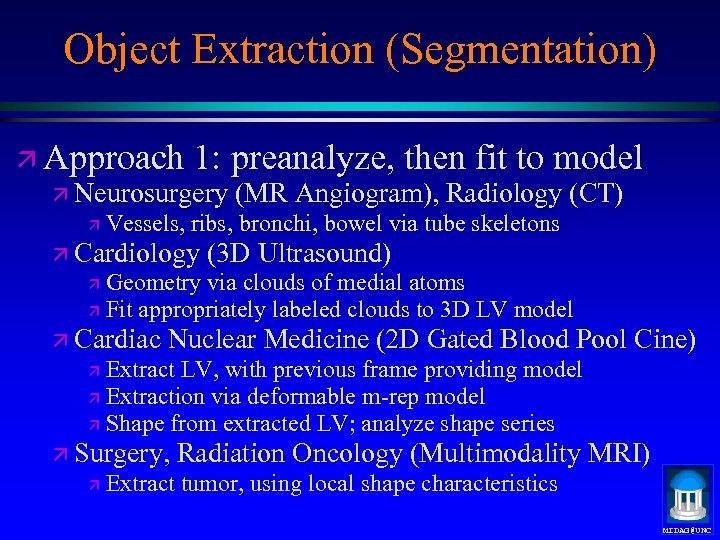 Object Extraction (Segmentation)

Approach 1: preanalyze, then fit to model

Neurosurgery (MR Angiogram), Radiology (CT)

Vessels, ribs, bronchi, bowel via tube skeletons

Cardiology (3D Ultrasound)

Geometry via clouds of medial atoms

Fit appropriately labeled clouds to 3D LV model

Cardiac Nuclear Medicine (2D Gated Blood Pool Cine)

Extract LV, with previous frame providing model

Extraction via deformable m-rep model

Shape from extracted LV; analyze shape series

Surgery, Radiation Oncology (Multimodality MRI)

Extract tumor, using local shape characteristics

MIDAG@UNC